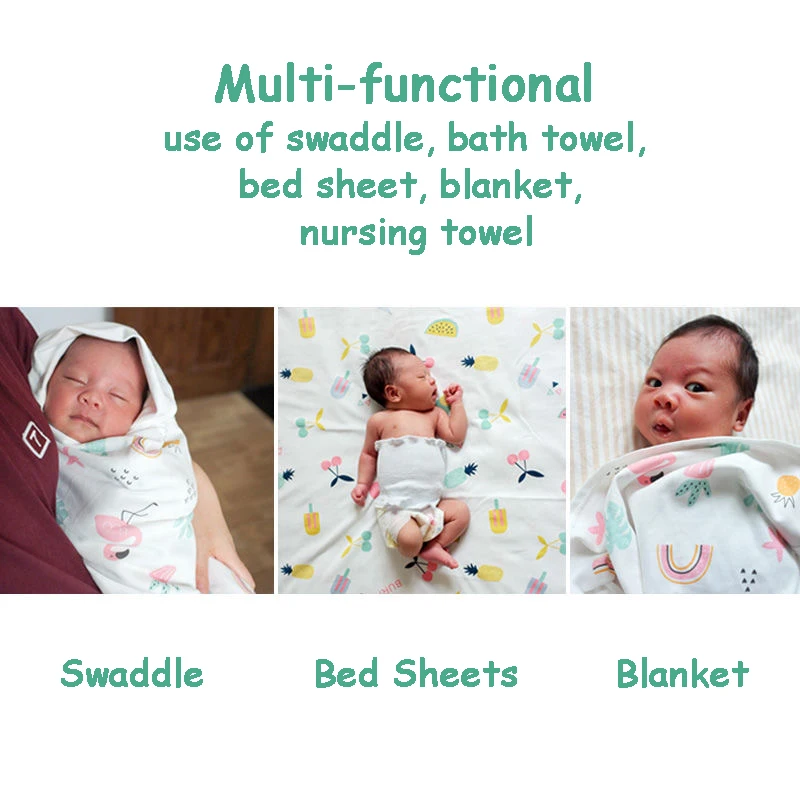 Multi-functional
use of swaddle, bath towel, bed sheet, blanket, nursing towel

Swaddle

Bed Sheets

Blanket